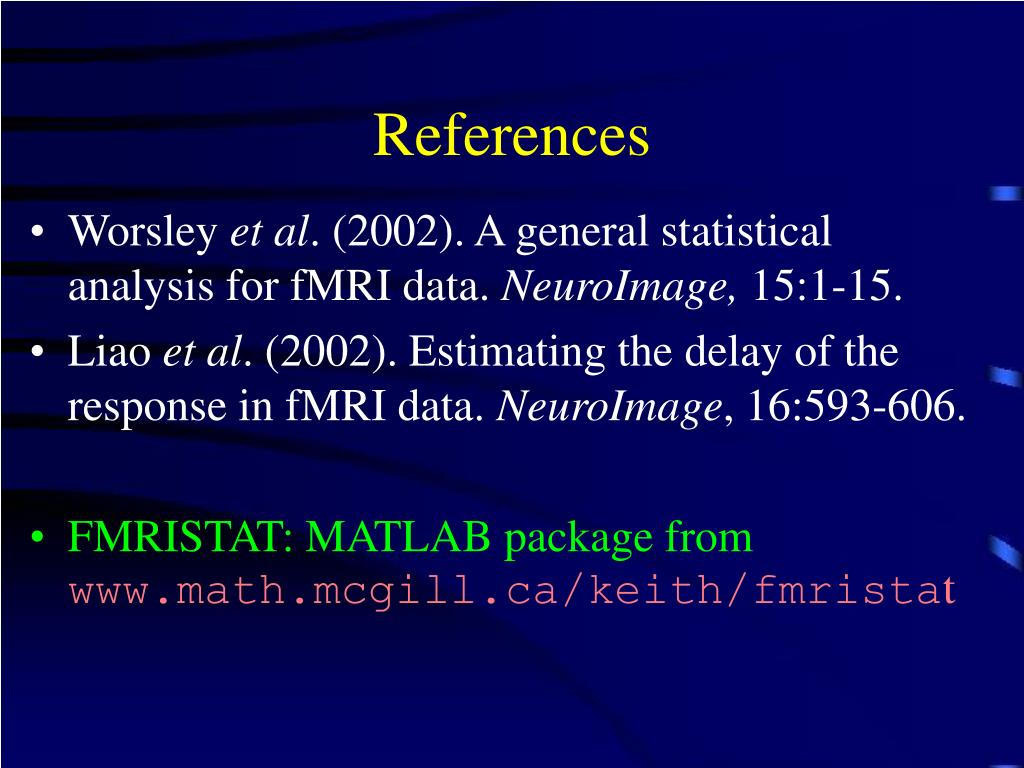 References

• Worsley et al. (2002). A general statistical analysis for fMRI data. NeuroImage, 15:1-15.
• Liao et al. (2002). Estimating the delay of the response in fMRI data. NeuroImage, 16:593-606.

• FMRISTAT: MATLAB package from www.math.mcgill.ca/keith/fmristat